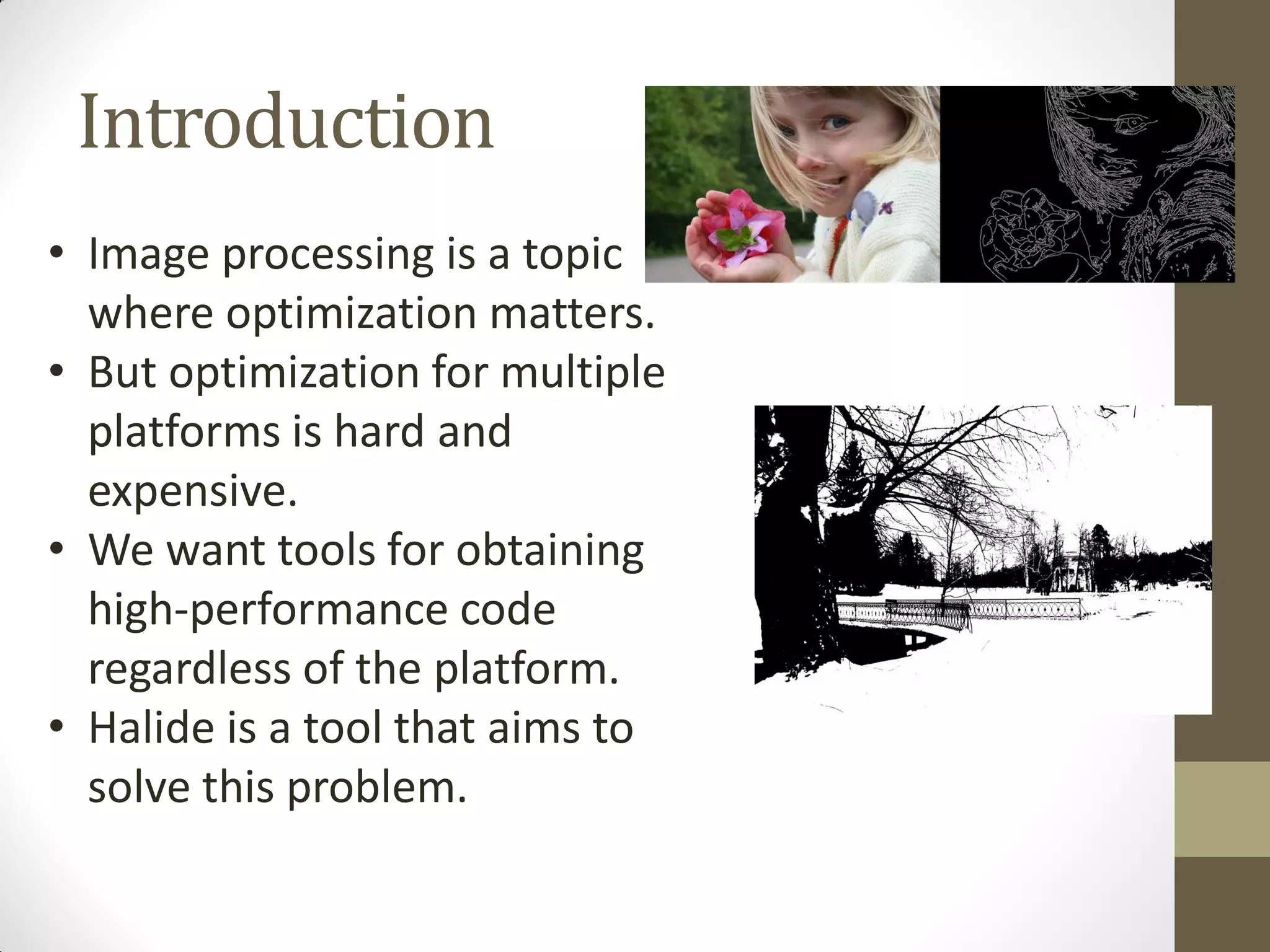 Introduction

• Image processing is a topic where optimization matters.
• But optimization for multiple platforms is hard and expensive.
• We want tools for obtaining high-performance code regardless of the platform.
• Halide is a tool that aims to solve this problem.